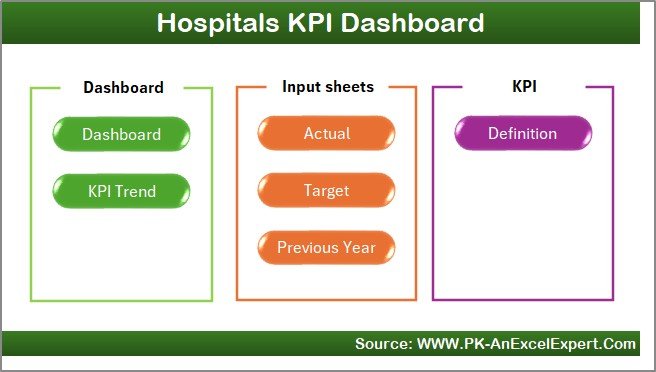 Hospitals KPI Dashboard

Dashboard

Dashboard

KPI Trend

Input sheets

Actual

Target

Previous Year

KPI

Definition

Source: WWW.PK-AnExcelExpert.Com